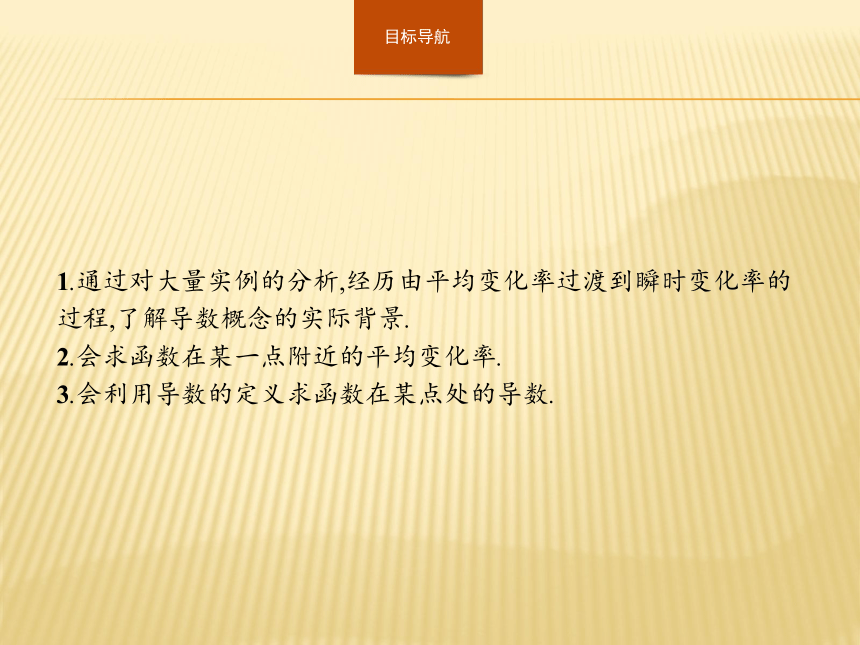 目标导航

1.通过对大量实例的分析,经历由平均变化率过渡到瞬时变化率的过程,了解导数概念的实际背景.
2.会求函数在某一点附近的平均变化率.
3.会利用导数的定义求函数在某点处的导数.